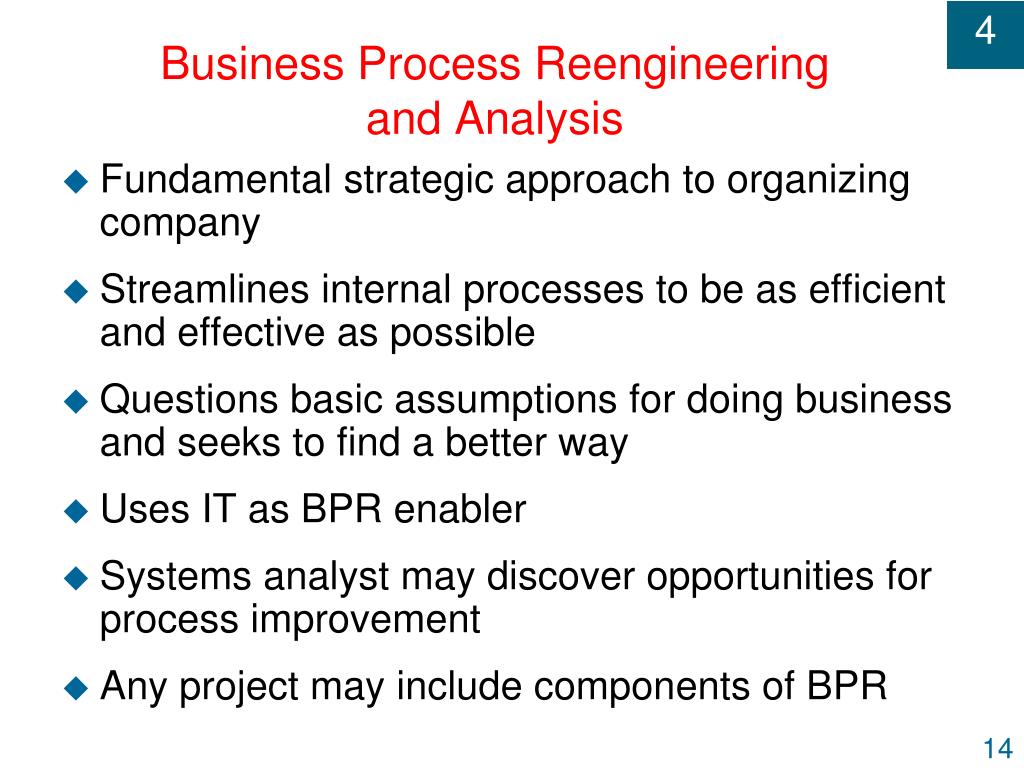 4

Business Process Reengineering and Analysis

◆ Fundamental strategic approach to organizing company

◆ Streamlines internal processes to be as efficient and effective as possible

◆ Questions basic assumptions for doing business and seeks to find a better way

◆ Uses IT as BPR enabler

◆ Systems analyst may discover opportunities for process improvement

◆ Any project may include components of BPR

14